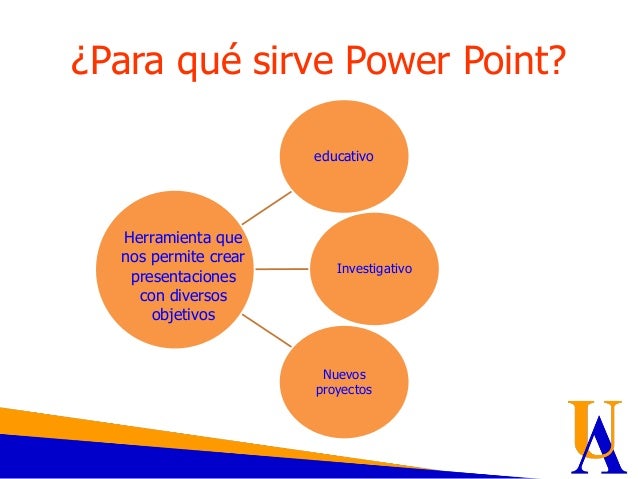 ¿Para qué sirve Power Point?

Herramienta que nos permite crear presentaciones con diversos objetivos

educativo

Investigativo

Nuevos proyectos

UA